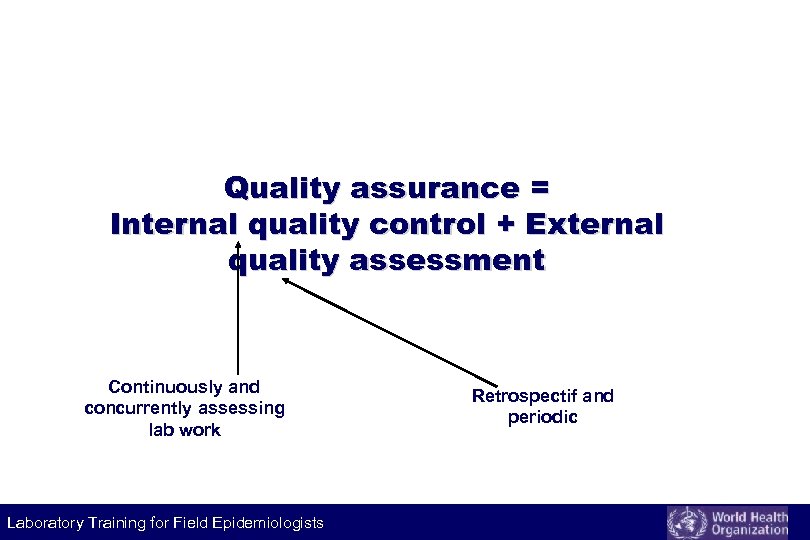 Quality assurance =
Internal quality control + External quality assessment

Continuously and concurrently assessing lab work

Retrospectif and periodic

Laboratory Training for Field Epidemiologists

World Health Organization